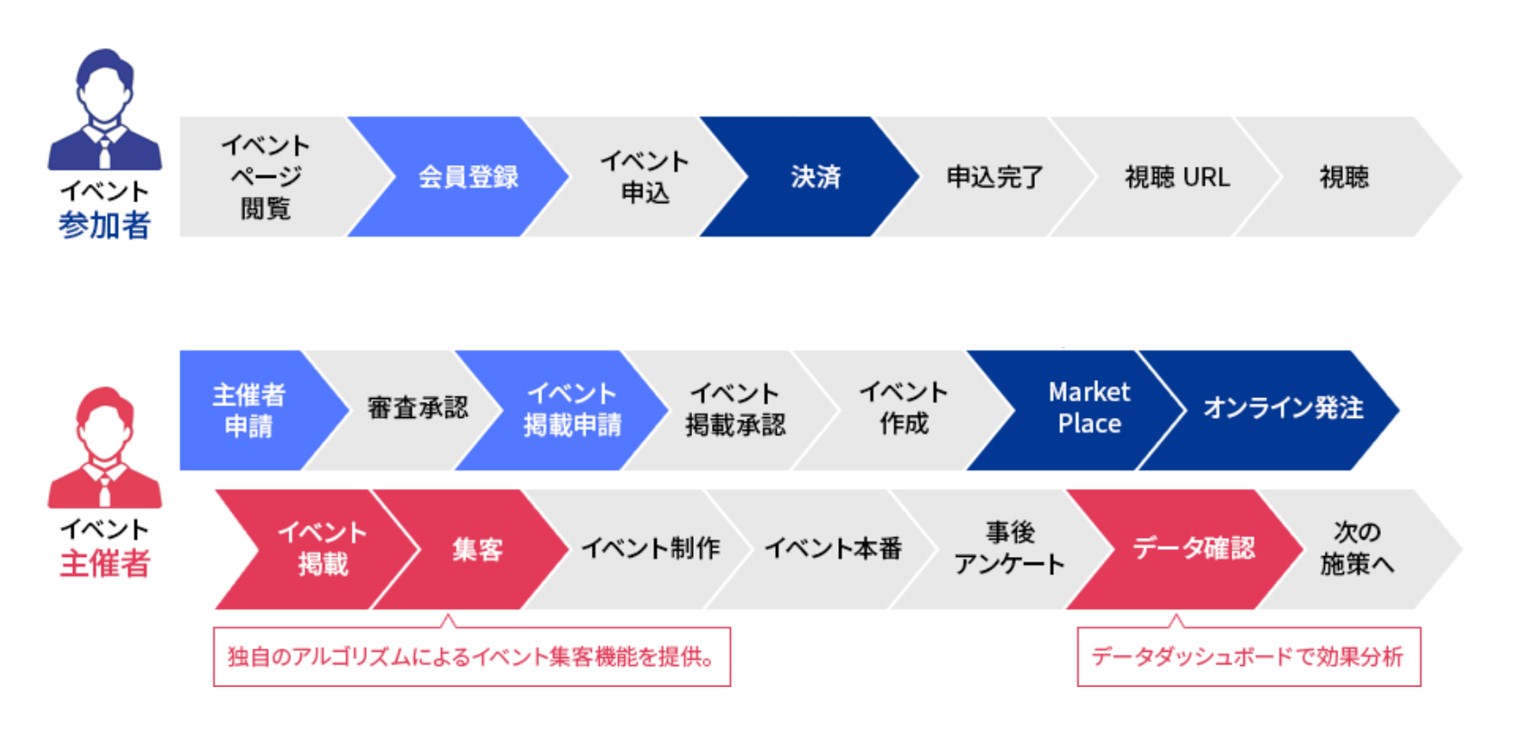 イベント
参加者

イベントページ閲覧
会員登録
イベント申込
決済
申込完了
視聴 URL
視聴

イベント
主催者

主催者申請
審査承認
イベント掲載申請
イベント掲載承認
イベント作成
Market Place
オンライン発注

イベント掲載
集客
イベント制作
イベント本番
事後アンケート
データ確認
次の施策へ

独自のアルゴリズムによるイベント集客機能を提供。

データダッシュボードで効果分析